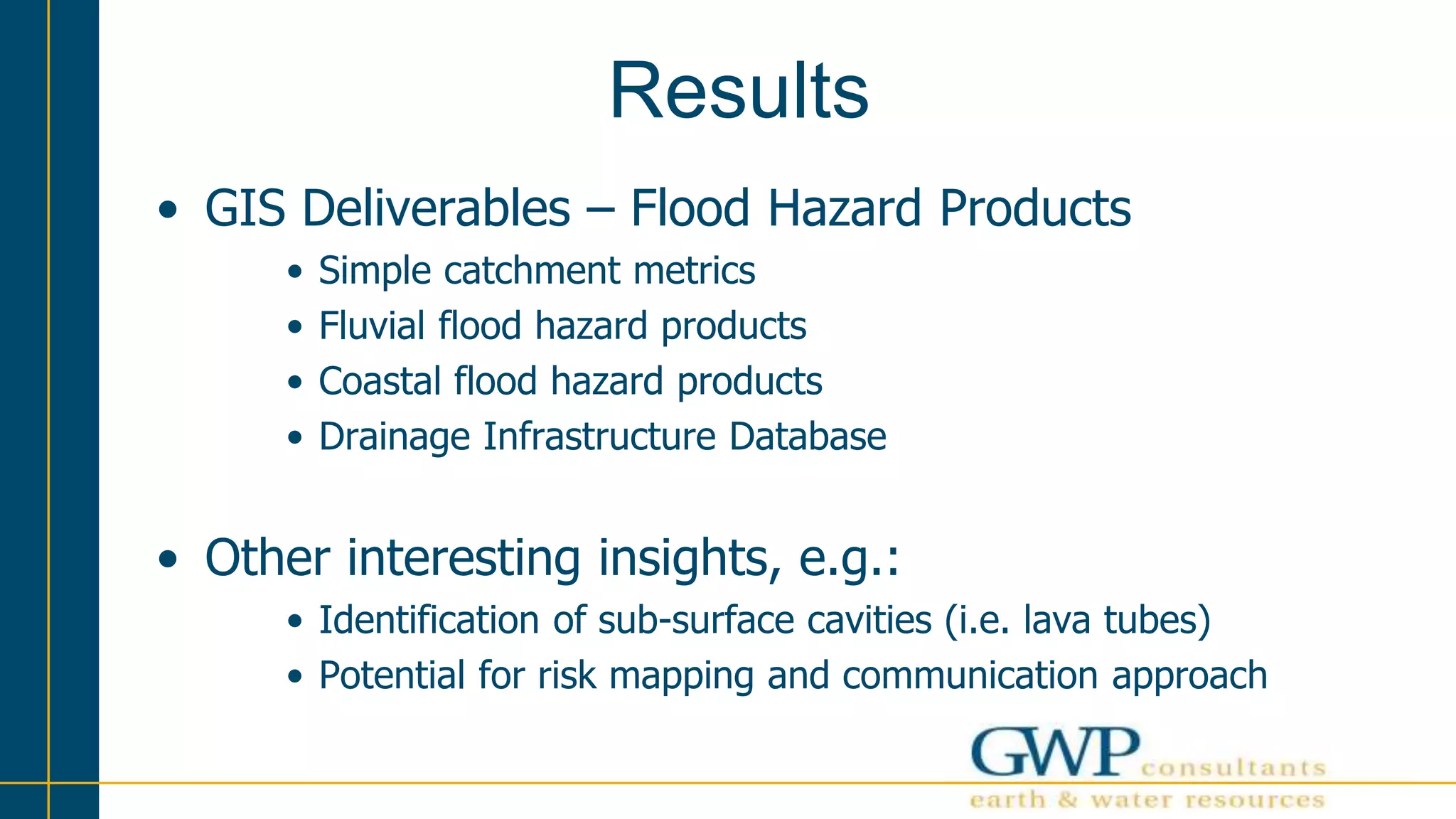 Results

• GIS Deliverables – Flood Hazard Products
  • Simple catchment metrics
  • Fluvial flood hazard products
  • Coastal flood hazard products
  • Drainage Infrastructure Database

• Other interesting insights, e.g.:
  • Identification of sub-surface cavities (i.e. lava tubes)
  • Potential for risk mapping and communication approach

GWP consultants
earth & water resources